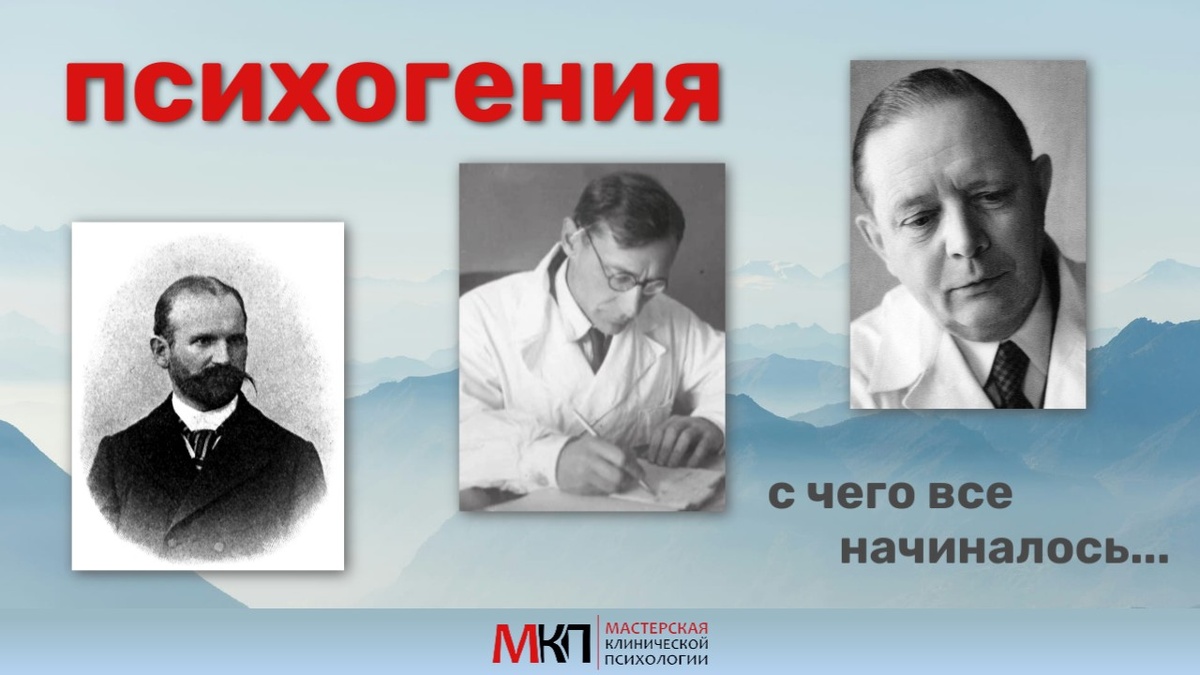 психогения

с чего все начиналось...

МКП МАСТЕРСКАЯ КЛИНИЧЕСКОЙ ПСИХОЛОГИИ